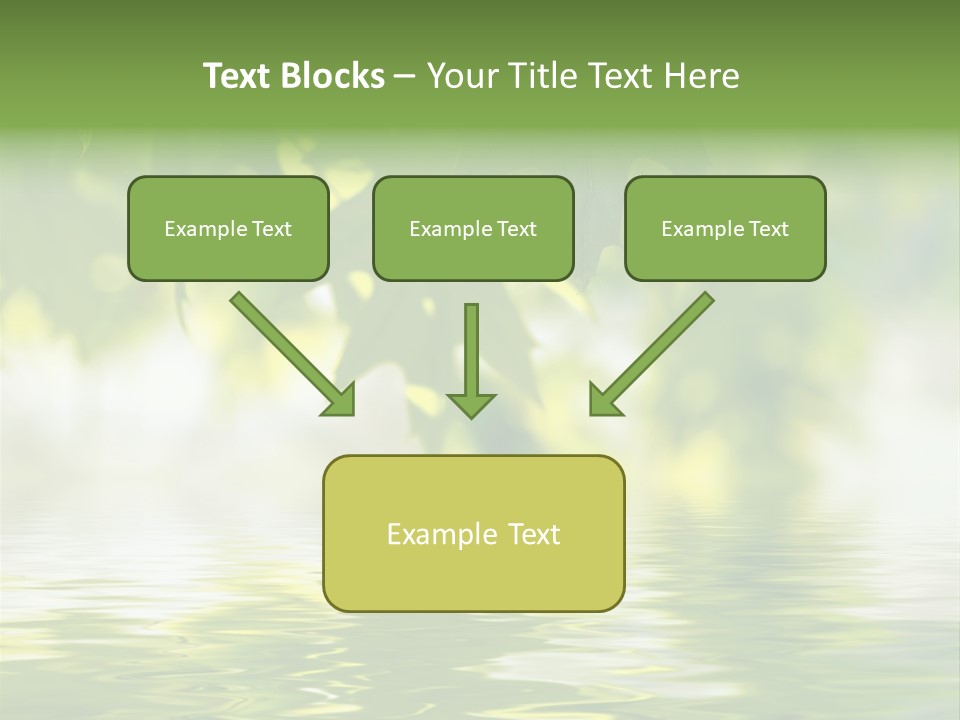 Text Blocks – Your Title Text Here

Example Text

Example Text

Example Text

Example Text